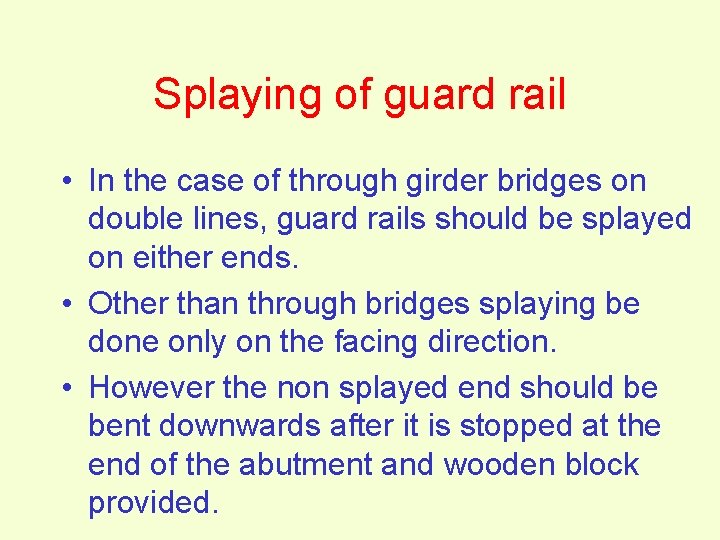 Splaying of guard rail

• In the case of through girder bridges on double lines, guard rails should be splayed on either ends.

• Other than through bridges splaying be done only on the facing direction.

• However the non splayed end should be bent downwards after it is stopped at the end of the abutment and wooden block provided.